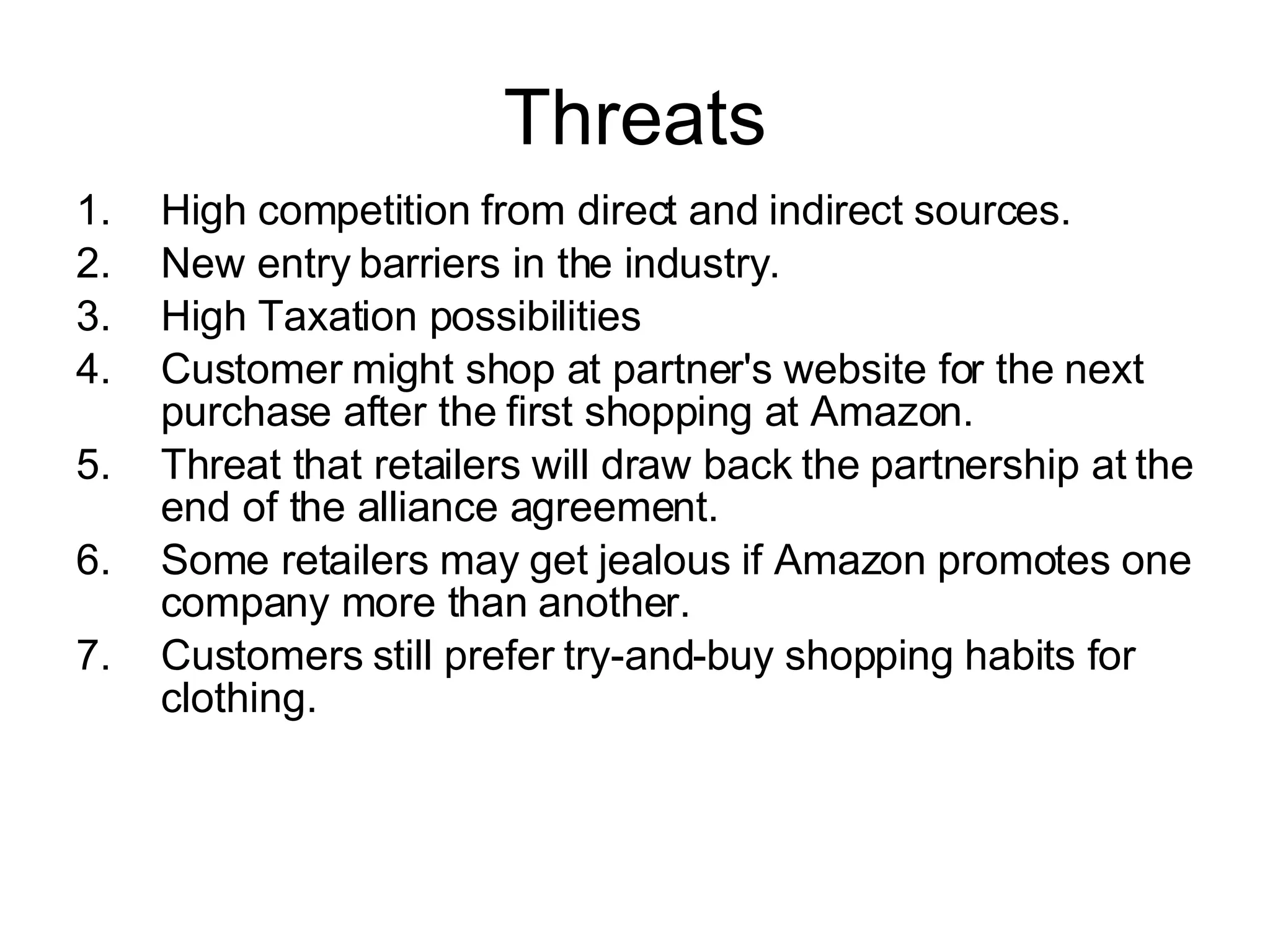 Threats

1. High competition from direct and indirect sources.
2. New entry barriers in the industry.
3. High Taxation possibilities
4. Customer might shop at partner's website for the next purchase after the first shopping at Amazon.
5. Threat that retailers will draw back the partnership at the end of the alliance agreement.
6. Some retailers may get jealous if Amazon promotes one company more than another.
7. Customers still prefer try-and-buy shopping habits for clothing.